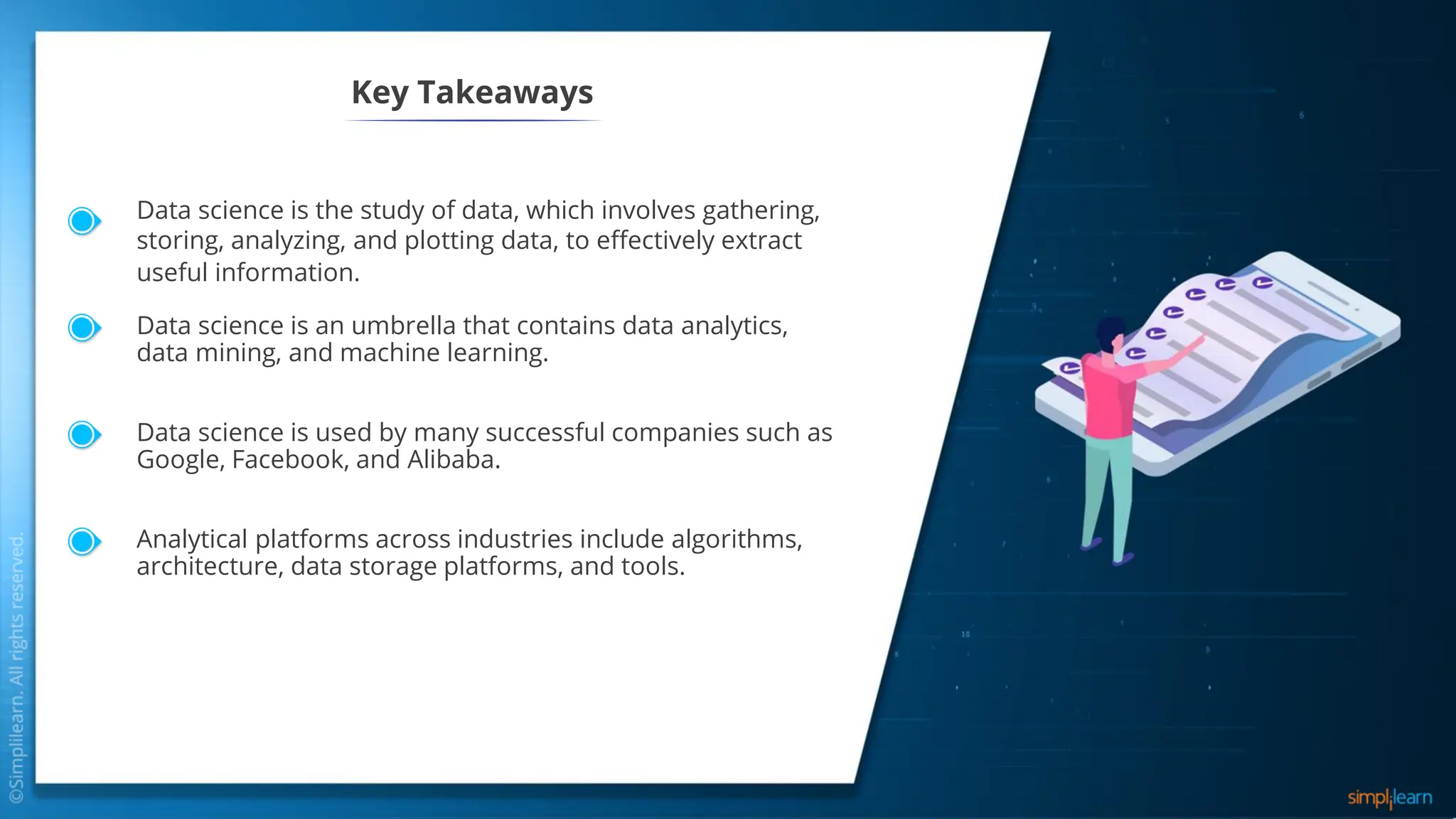 Key Takeaways

Data science is the study of data, which involves gathering, storing, analyzing, and plotting data, to effectively extract useful information.

Data science is an umbrella that contains data analytics, data mining, and machine learning.

Data science is used by many successful companies such as Google, Facebook, and Alibaba.

Analytical platforms across industries include algorithms, architecture, data storage platforms, and tools.

©Simplilearn. All rights reserved.

simplilearn